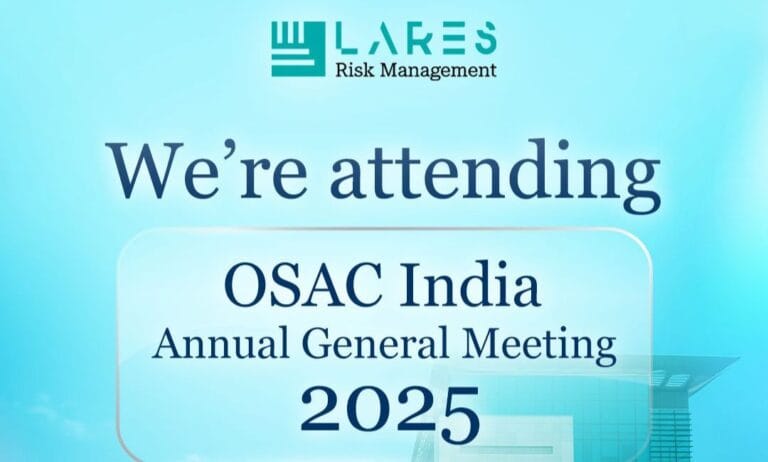 LARES
Risk Management

We're attending

OSAC India
Annual General Meeting
2025